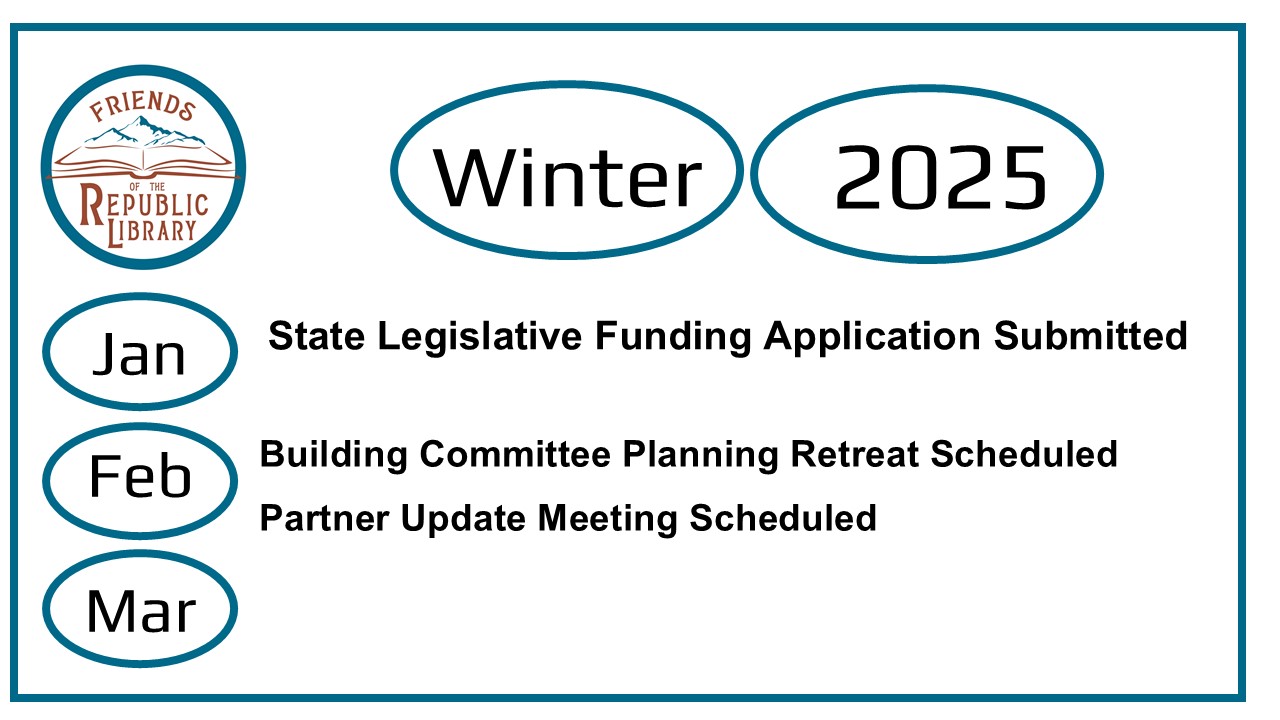 FRIENDS OF THE REPUBLIC LIBRARY

Winter 2025

Jan State Legislative Funding Application Submitted

Feb Building Committee Planning Retreat Scheduled

Partner Update Meeting Scheduled

Mar